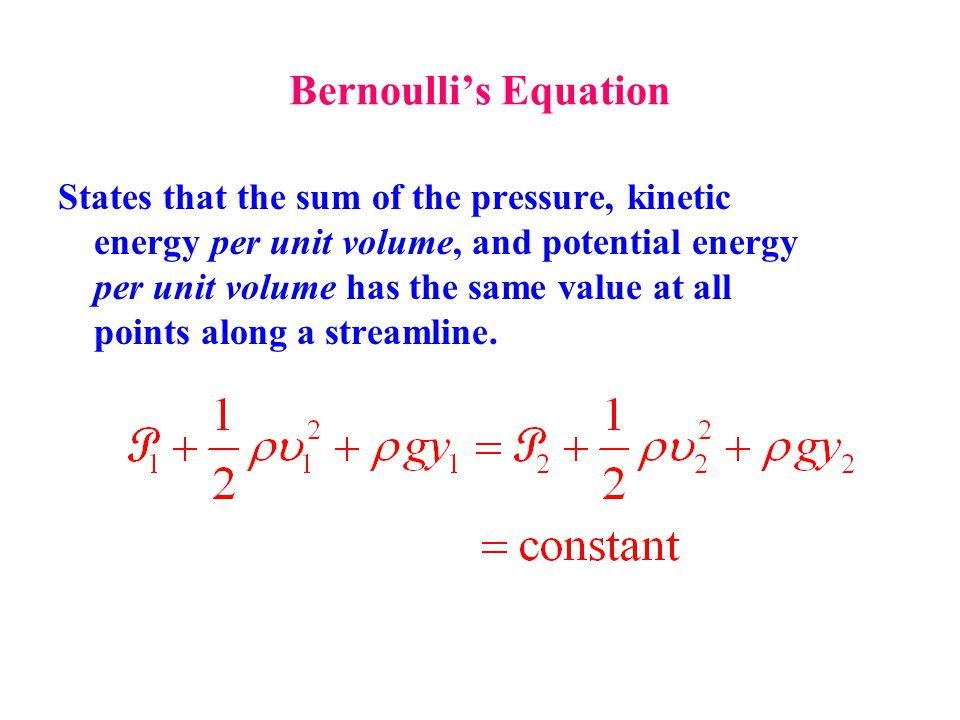 Bernoulli's Equation

States that the sum of the pressure, kinetic energy per unit volume, and potential energy per unit volume has the same value at all points along a streamline.

$\mathcal{P}_1 + \frac{1}{2}\rho\upsilon_1^2 + \rho g y_1 = \mathcal{P}_2 + \frac{1}{2}\rho\upsilon_2^2 + \rho g y_2$

$= \text{constant}$